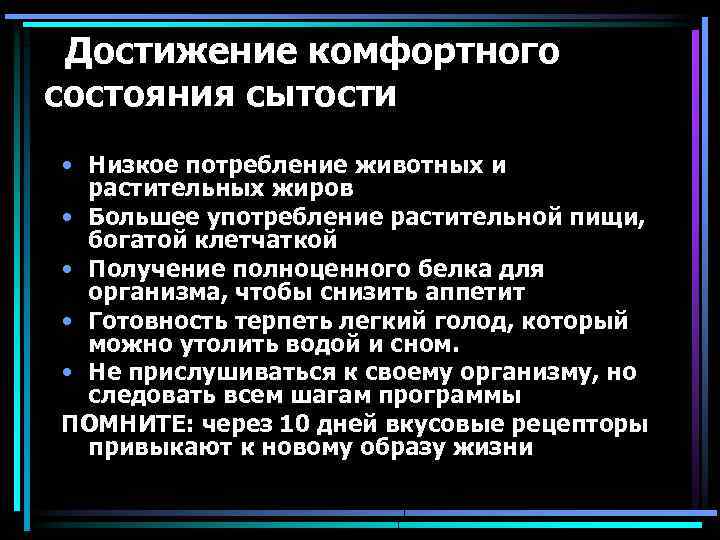 Достижение комфортного состояния сытости

• Низкое потребление животных и растительных жиров
• Большее употребление растительной пищи, богатой клетчаткой
• Получение полноценного белка для организма, чтобы снизить аппетит
• Готовность терпеть легкий голод, который можно утолить водой и сном.
• Не прислушиваться к своему организму, но следовать всем шагам программы

ПОМНИТЕ: через 10 дней вкусовые рецепторы привыкают к новому образу жизни